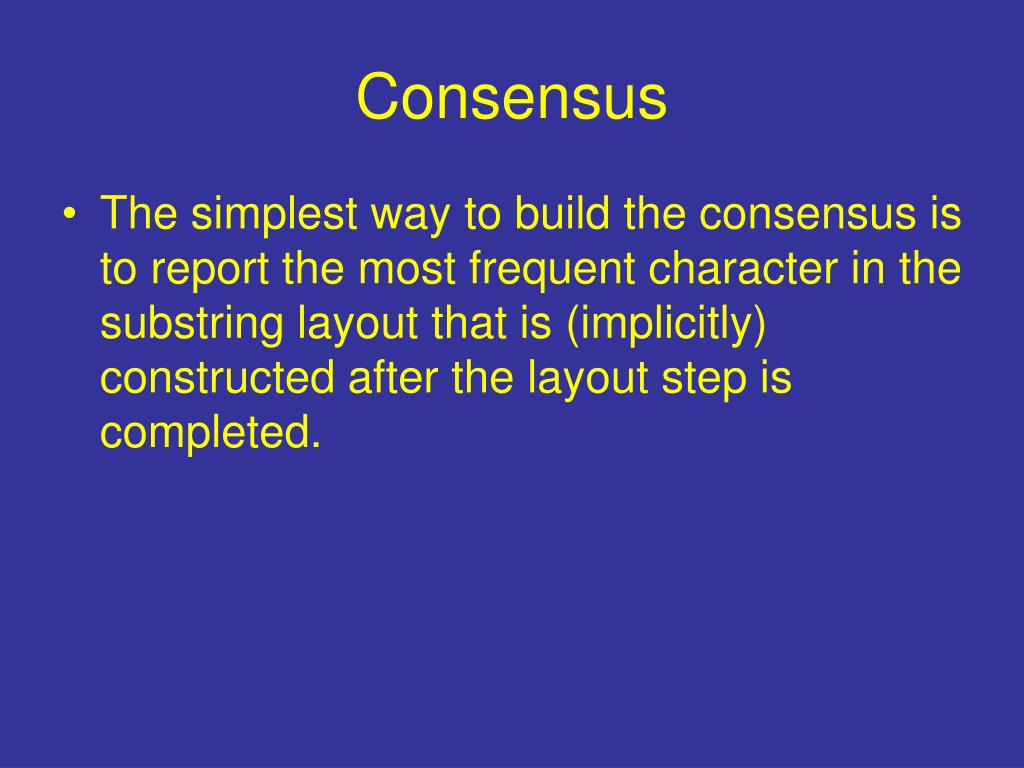 Consensus

• The simplest way to build the consensus is to report the most frequent character in the substring layout that is (implicitly) constructed after the layout step is completed.